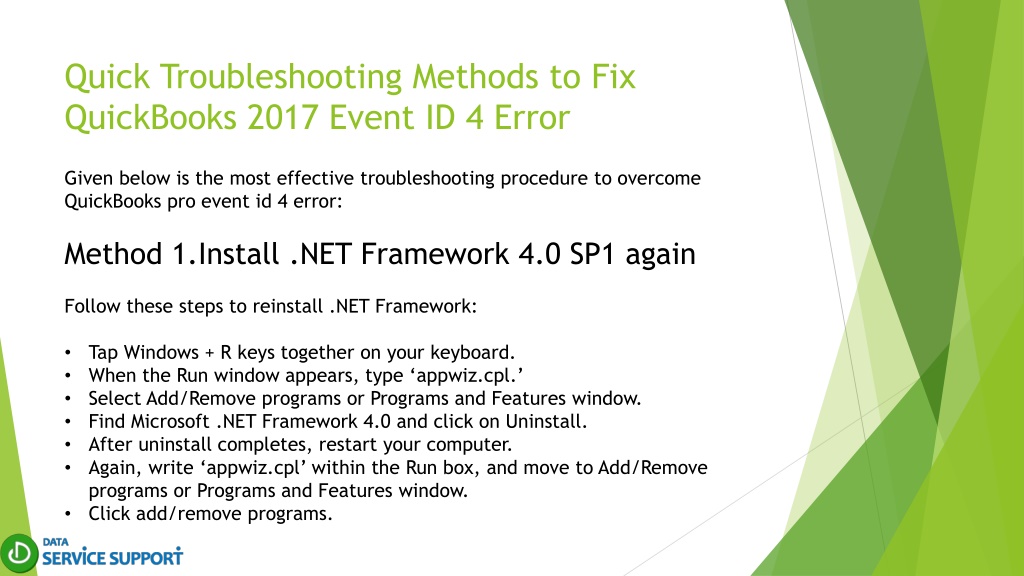 Quick Troubleshooting Methods to Fix QuickBooks 2017 Event ID 4 Error

Given below is the most effective troubleshooting procedure to overcome QuickBooks pro event id 4 error:

Method 1.Install .NET Framework 4.0 SP1 again

Follow these steps to reinstall .NET Framework:

• Tap Windows + R keys together on your keyboard.
• When the Run window appears, type ‘appwiz.cpl.’
• Select Add/Remove programs or Programs and Features window.
• Find Microsoft .NET Framework 4.0 and click on Uninstall.
• After uninstall completes, restart your computer.
• Again, write ‘appwiz.cpl’ within the Run box, and move to Add/Remove programs or Programs and Features window.
• Click add/remove programs.

DATA SERVICE SUPPORT